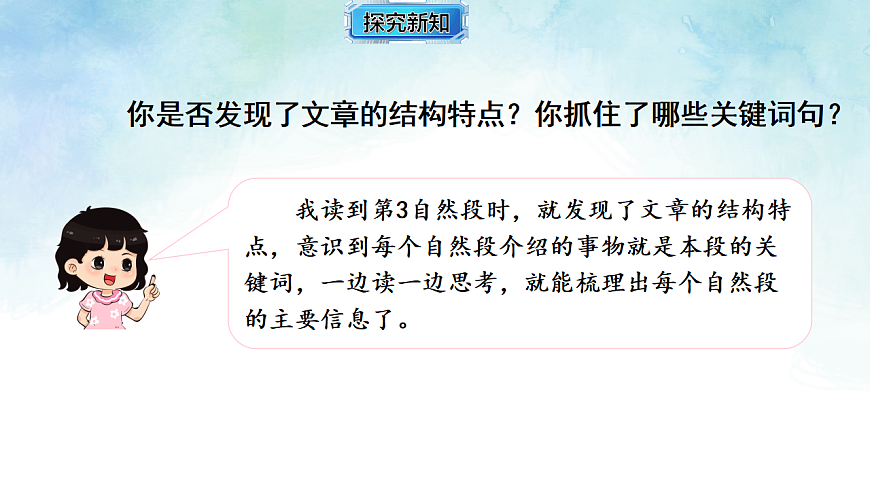 探究新知

你是否发现了文章的结构特点？你抓住了哪些关键词句？

我读到第3自然段时，就发现了文章的结构特点，意识到每个自然段介绍的事物就是本段的关键词，一边读一边思考，就能梳理出每个自然段的主要信息了。